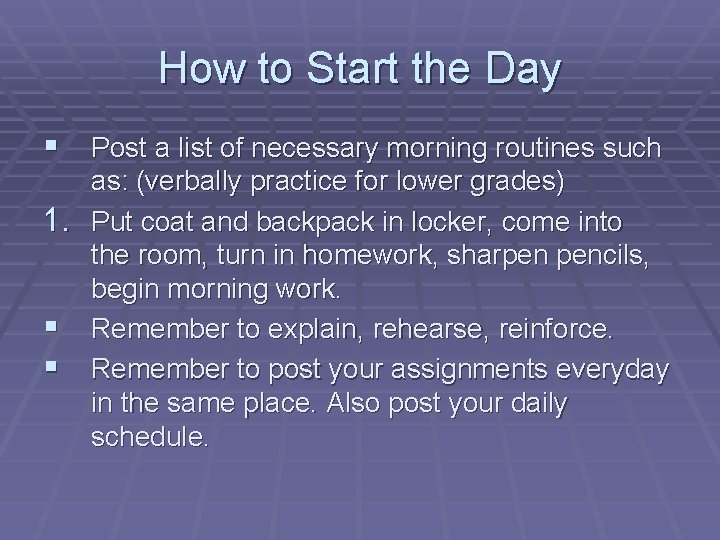 How to Start the Day

▪ Post a list of necessary morning routines such as: (verbally practice for lower grades)

1. Put coat and backpack in locker, come into the room, turn in homework, sharpen pencils, begin morning work.

▪ Remember to explain, rehearse, reinforce.

▪ Remember to post your assignments everyday in the same place. Also post your daily schedule.